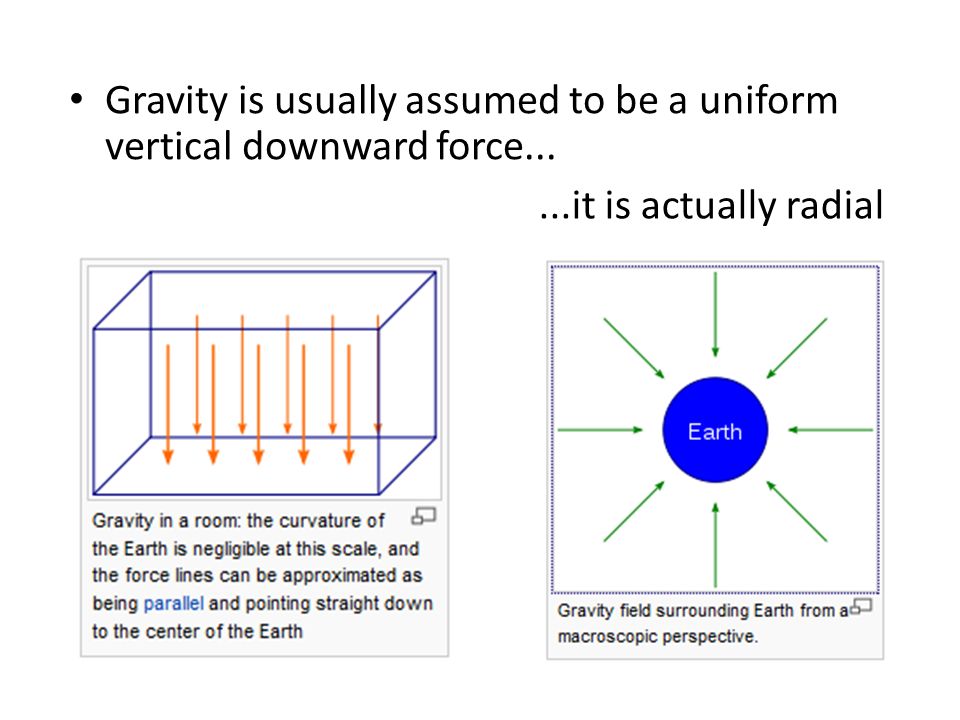 • Gravity is usually assumed to be a uniform vertical downward force...

...it is actually radial

Gravity in a room: the curvature of the Earth is negligible at this scale, and the force lines can be approximated as being parallel and pointing straight down to the center of the Earth

Earth

Gravity field surrounding Earth from a macroscopic perspective.